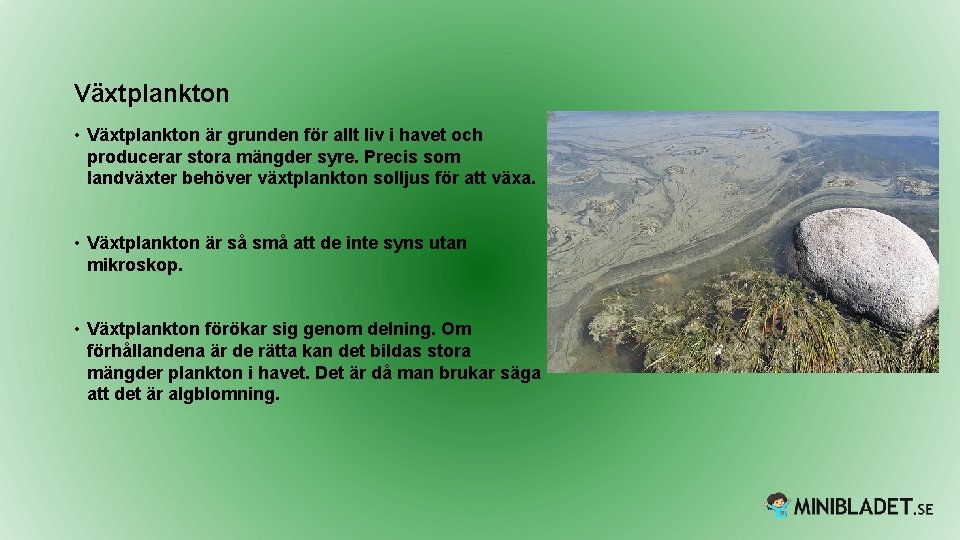 Växtplankton

• Växtplankton är grunden för allt liv i havet och producerar stora mängder syre. Precis som landväxter behöver växtplankton solljus för att växa.

• Växtplankton är så små att de inte syns utan mikroskop.

• Växtplankton förökar sig genom delning. Om förhållandena är de rätta kan det bildas stora mängder plankton i havet. Det är då man brukar säga att det är algblomning.

MINIBLADET.SE